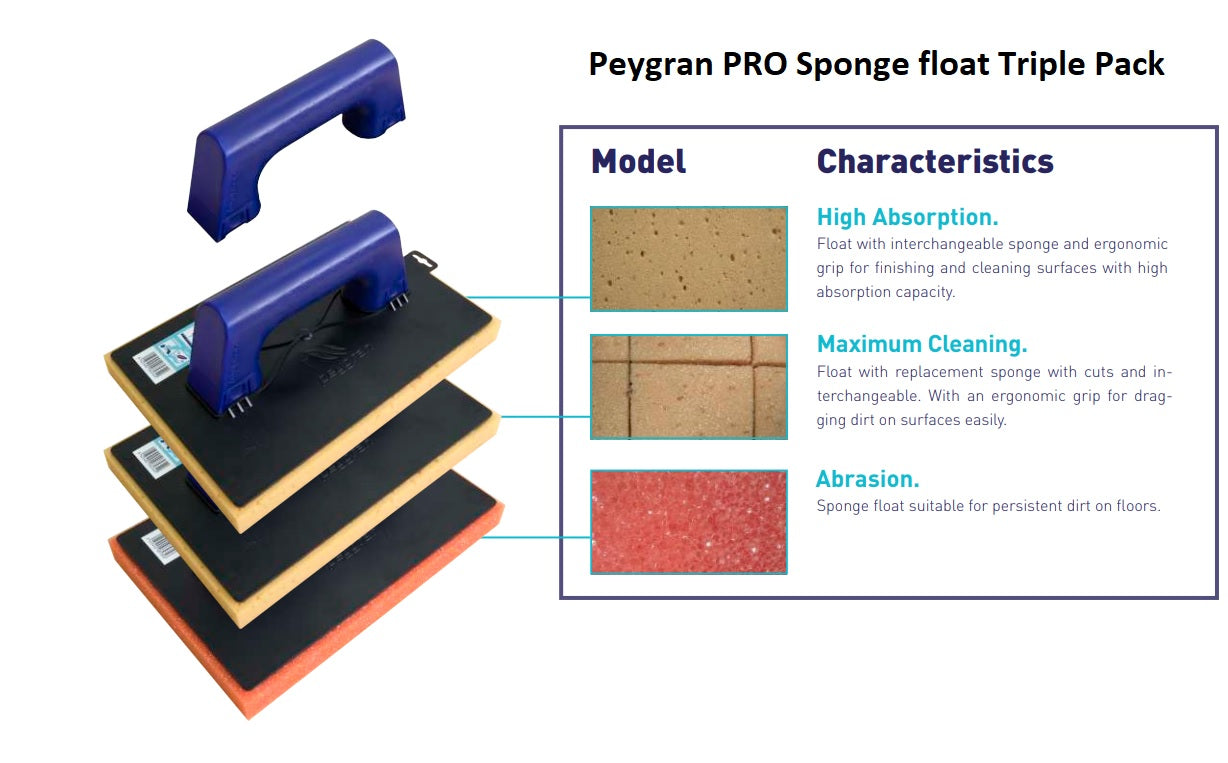 Peygran PRO Sponge float Triple Pack

Model

Characteristics

High Absorption.
Float with interchangeable sponge and ergonomic grip for finishing and cleaning surfaces with high absorption capacity.

Maximum Cleaning.
Float with replacement sponge with cuts and interchangeable. With an ergonomic grip for dragging dirt on surfaces easily.

Abrasion.
Sponge float suitable for persistent dirt on floors.